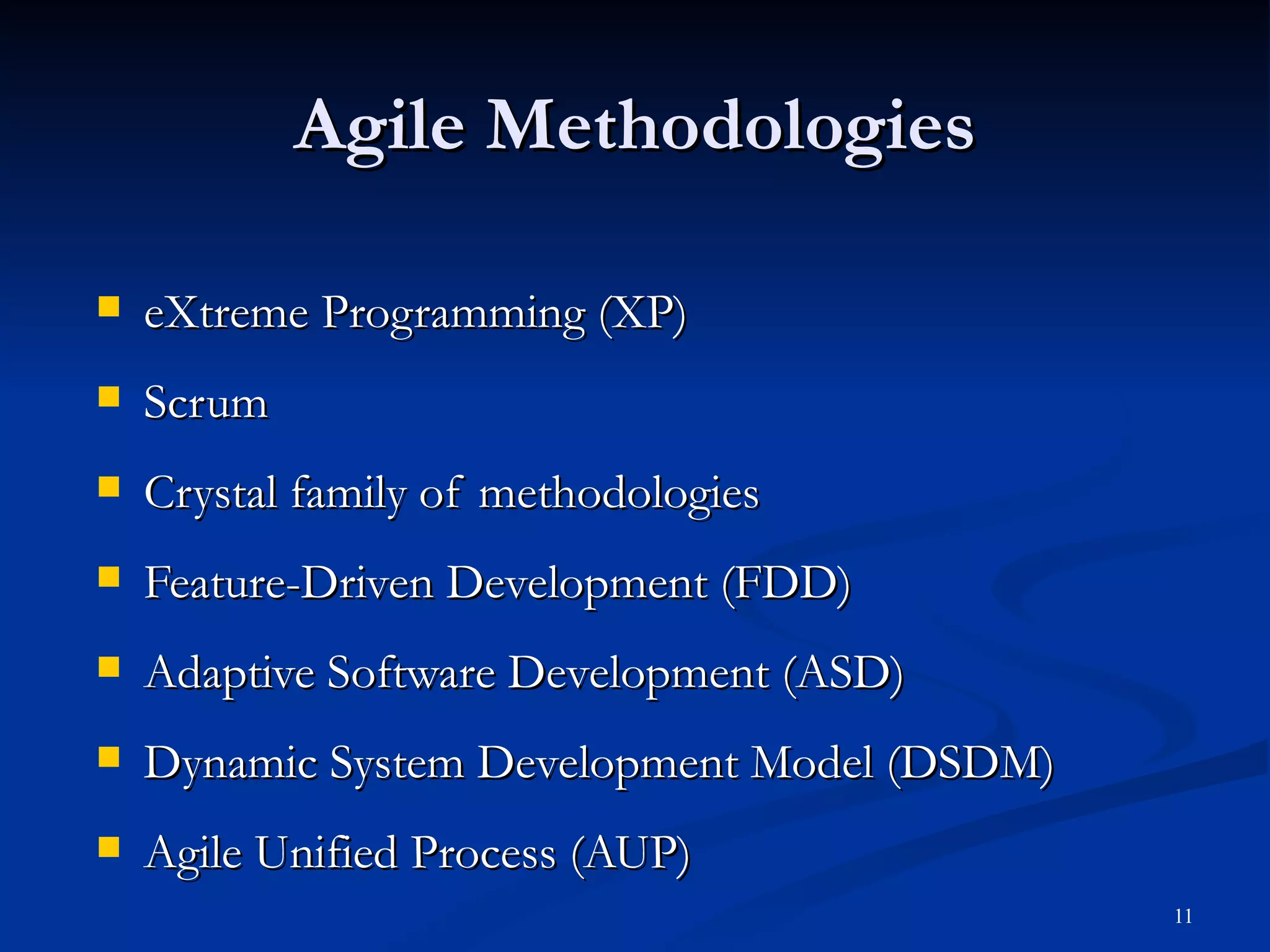 Agile Methodologies

- eXtreme Programming (XP)
- Scrum
- Crystal family of methodologies
- Feature-Driven Development (FDD)
- Adaptive Software Development (ASD)
- Dynamic System Development Model (DSDM)
- Agile Unified Process (AUP)

11